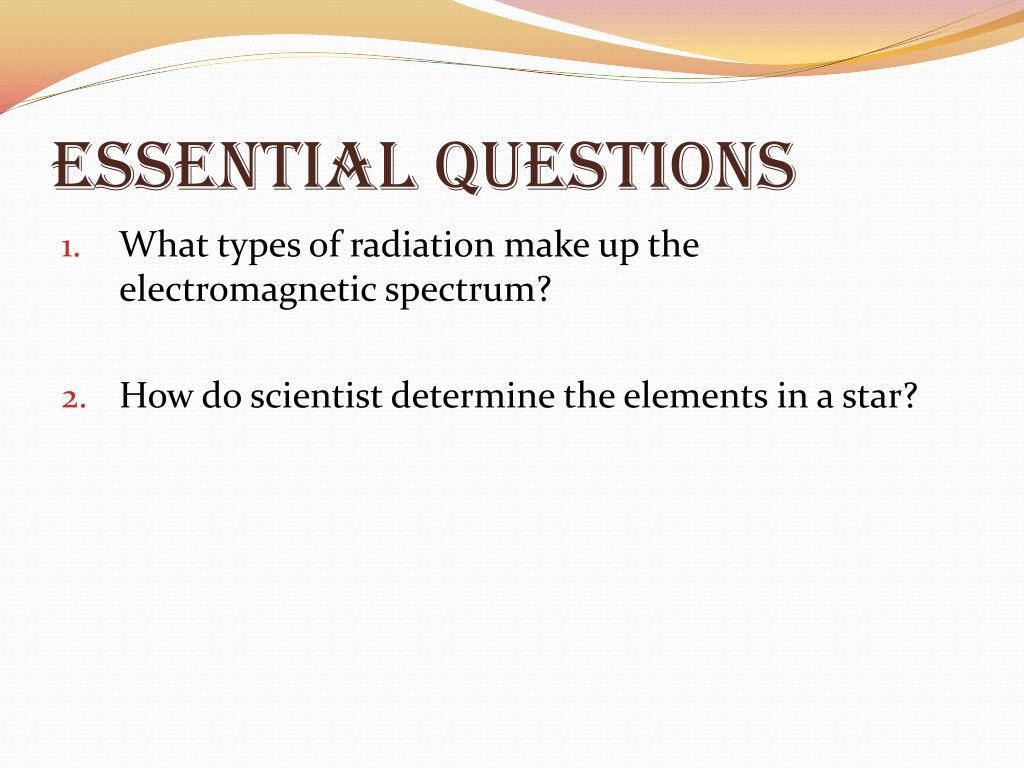 ESSENTIAL QUESTIONS

1. What types of radiation make up the electromagnetic spectrum?

2. How do scientist determine the elements in a star?